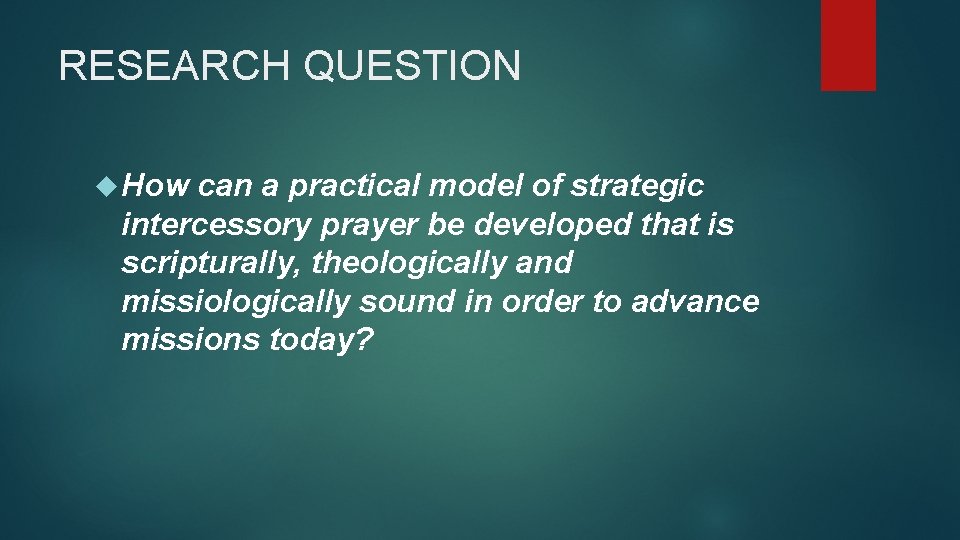 RESEARCH QUESTION

How can a practical model of strategic intercessory prayer be developed that is scripturally, theologically and missiologically sound in order to advance missions today?